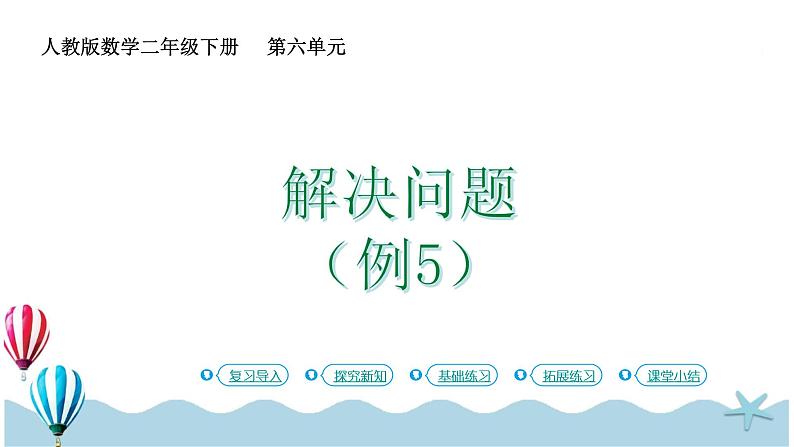 人教版数学二年级下册　第六单元

解决问题
（例5）

复习导入　探究新知　基础练习　拓展练习　课堂小结